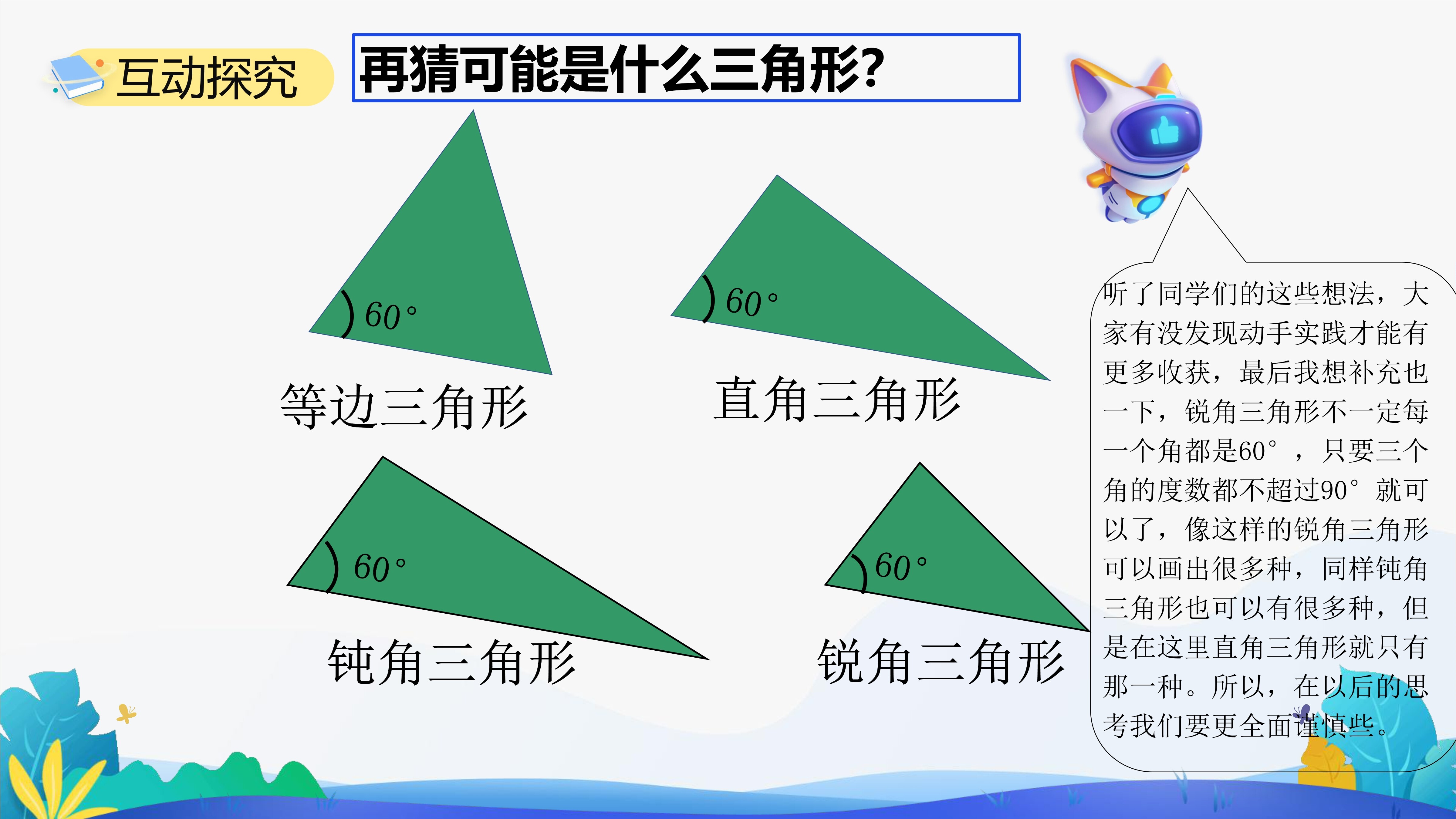 互动探究

再猜可能是什么三角形?

$60°$

等边三角形

$60°$

直角三角形

$60°$

钝角三角形

$60°$

锐角三角形

听了同学们的这些想法，大家有没发现动手实践才能有更多收获，最后我想补充也一下，锐角三角形不一定每一个角都是60°，只要三个角的度数都不超过90°就可以了，像这样的锐角三角形可以画出很多种，同样钝角三角形也可以有很多种，但是在这里直角三角形就只有那一种。所以，在以后的思考我们要更全面谨慎些。